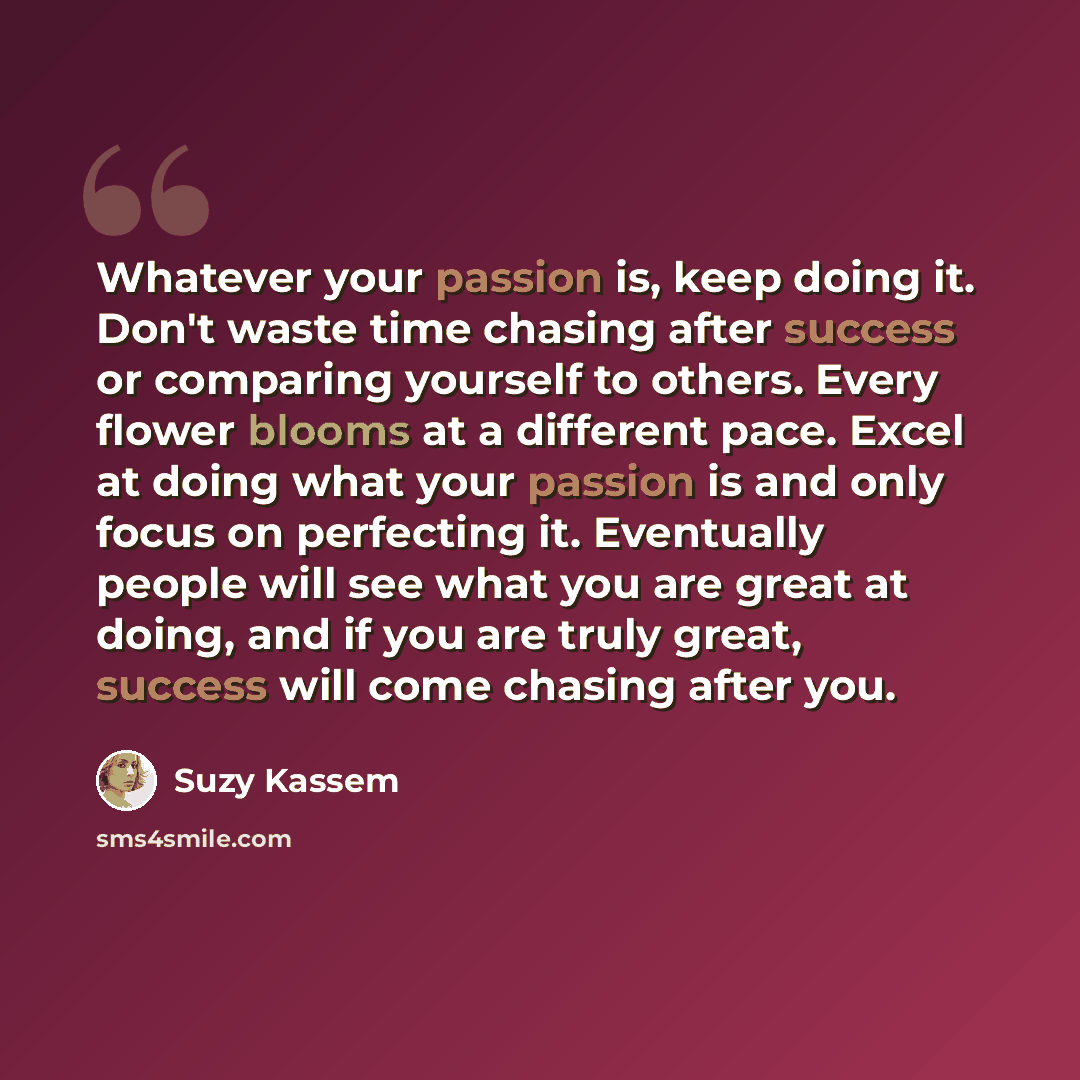 Whatever your passion is, keep doing it. Don't waste time chasing after success or comparing yourself to others. Every flower blooms at a different pace. Excel at doing what your passion is and only focus on perfecting it. Eventually people will see what you are great at doing, and if you are truly great, success will come chasing after you.

Suzy Kassem

sms4smile.com